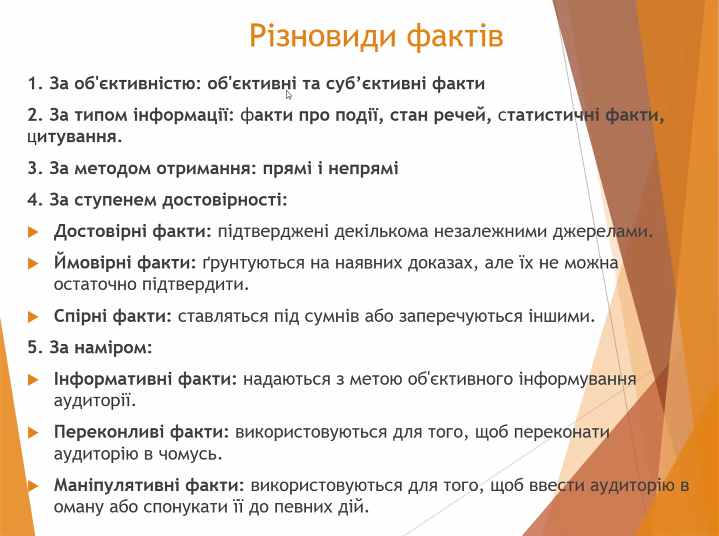 Різновиди фактів

1. За об'єктивністю: об'єктивні та суб'єктивні факти

2. За типом інформації: факти про події, стан речей, статистичні факти, цитування.

3. За методом отримання: прямі і непрямі

4. За ступенем достовірності:

Достовірні факти: підтверджені декількома незалежними джерелами.

Ймовірні факти: ґрунтуються на наявних доказах, але їх не можна остаточно підтвердити.

Спірні факти: ставляться під сумнів або заперечуються іншими.

5. За наміром:

Інформативні факти: надаються з метою об'єктивного інформування аудиторії.

Переконливі факти: використовуються для того, щоб переконати аудиторію в чомусь.

Маніпулятивні факти: використовуються для того, щоб ввести аудиторію в оману або спонукати її до певних дій.